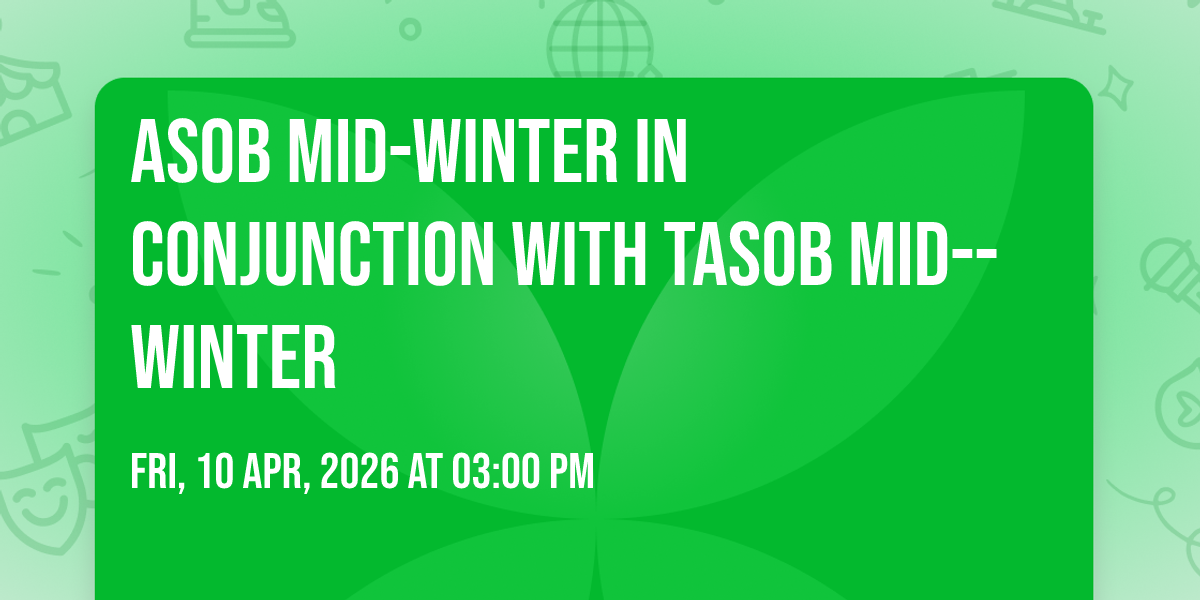 ASOB MID-WINTER IN CONJUNCTION WITH TASOB MID--WINTER

FRI, 10 APR, 2026 AT 03:00 PM